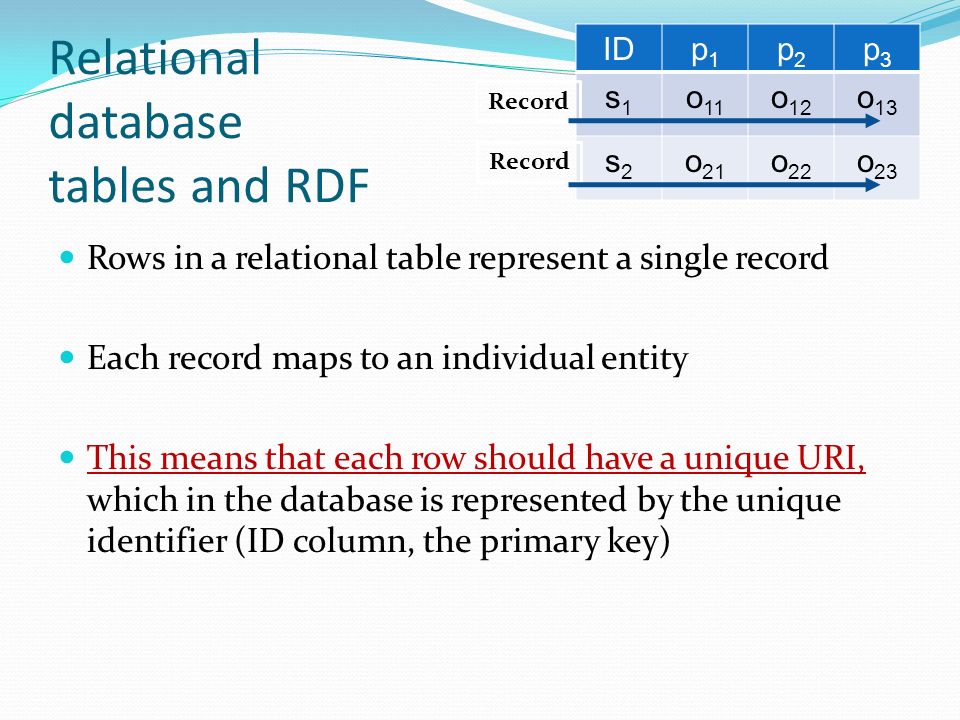 Relational database tables and RDF

|  | ID | $p_1$ | $p_2$ | $p_3$ |
|---|---|---|---|---|
| Record | $s_1$ | $o_{11}$ | $o_{12}$ | $o_{13}$ |
| Record | $s_2$ | $o_{21}$ | $o_{22}$ | $o_{23}$ |

Rows in a relational table represent a single record

Each record maps to an individual entity

This means that each row should have a unique URI, which in the database is represented by the unique identifier (ID column, the primary key)